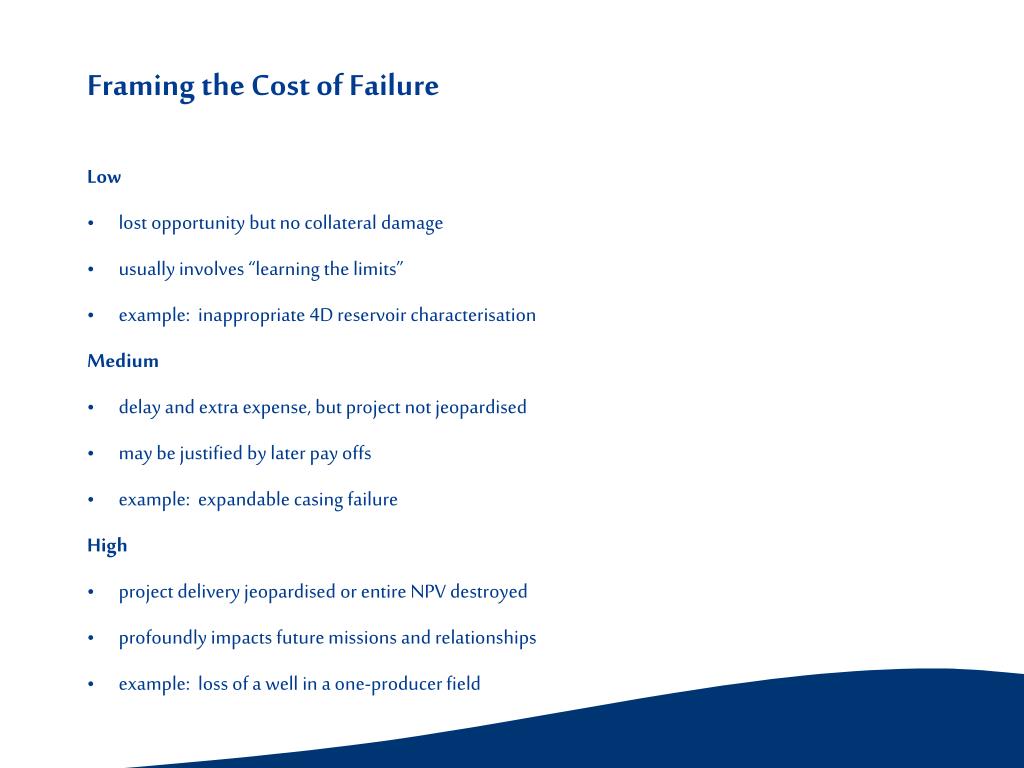 Framing the Cost of Failure

Low

• lost opportunity but no collateral damage

• usually involves “learning the limits”

• example: inappropriate 4D reservoir characterisation

Medium

• delay and extra expense, but project not jeopardised

• may be justified by later pay offs

• example: expandable casing failure

High

• project delivery jeopardised or entire NPV destroyed

• profoundly impacts future missions and relationships

• example: loss of a well in a one-producer field